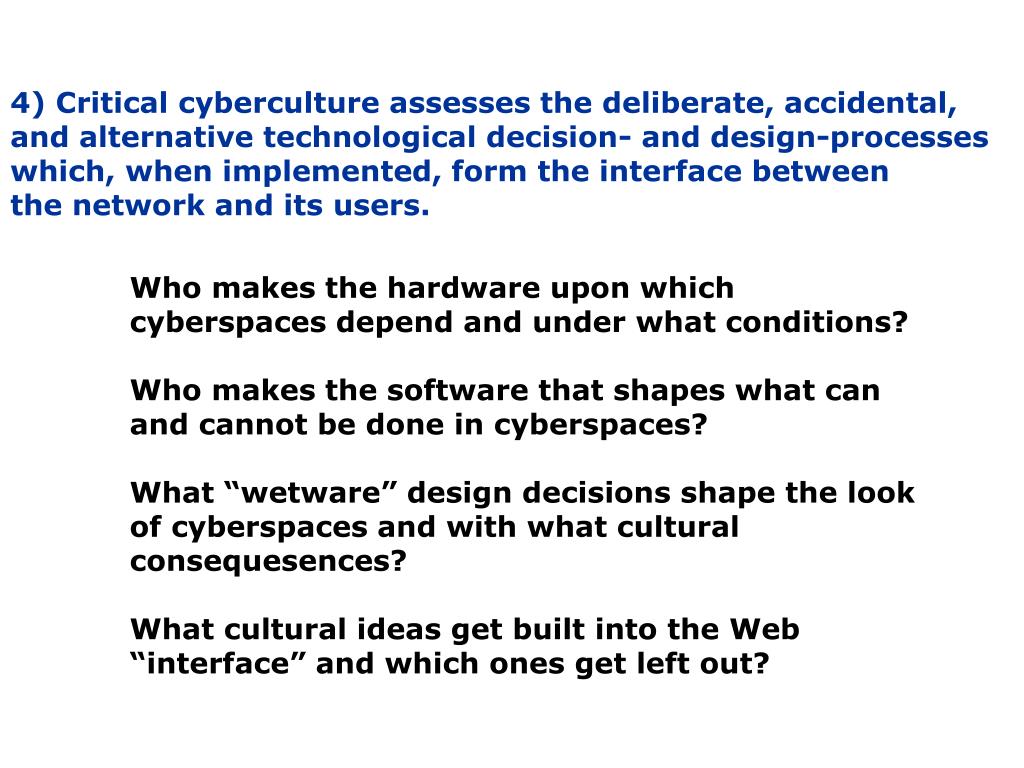 4) Critical cyberculture assesses the deliberate, accidental, and alternative technological decision- and design-processes which, when implemented, form the interface between the network and its users.

Who makes the hardware upon which cyberspaces depend and under what conditions?

Who makes the software that shapes what can and cannot be done in cyberspaces?

What “wetware” design decisions shape the look of cyberspaces and with what cultural consequesences?

What cultural ideas get built into the Web “interface” and which ones get left out?